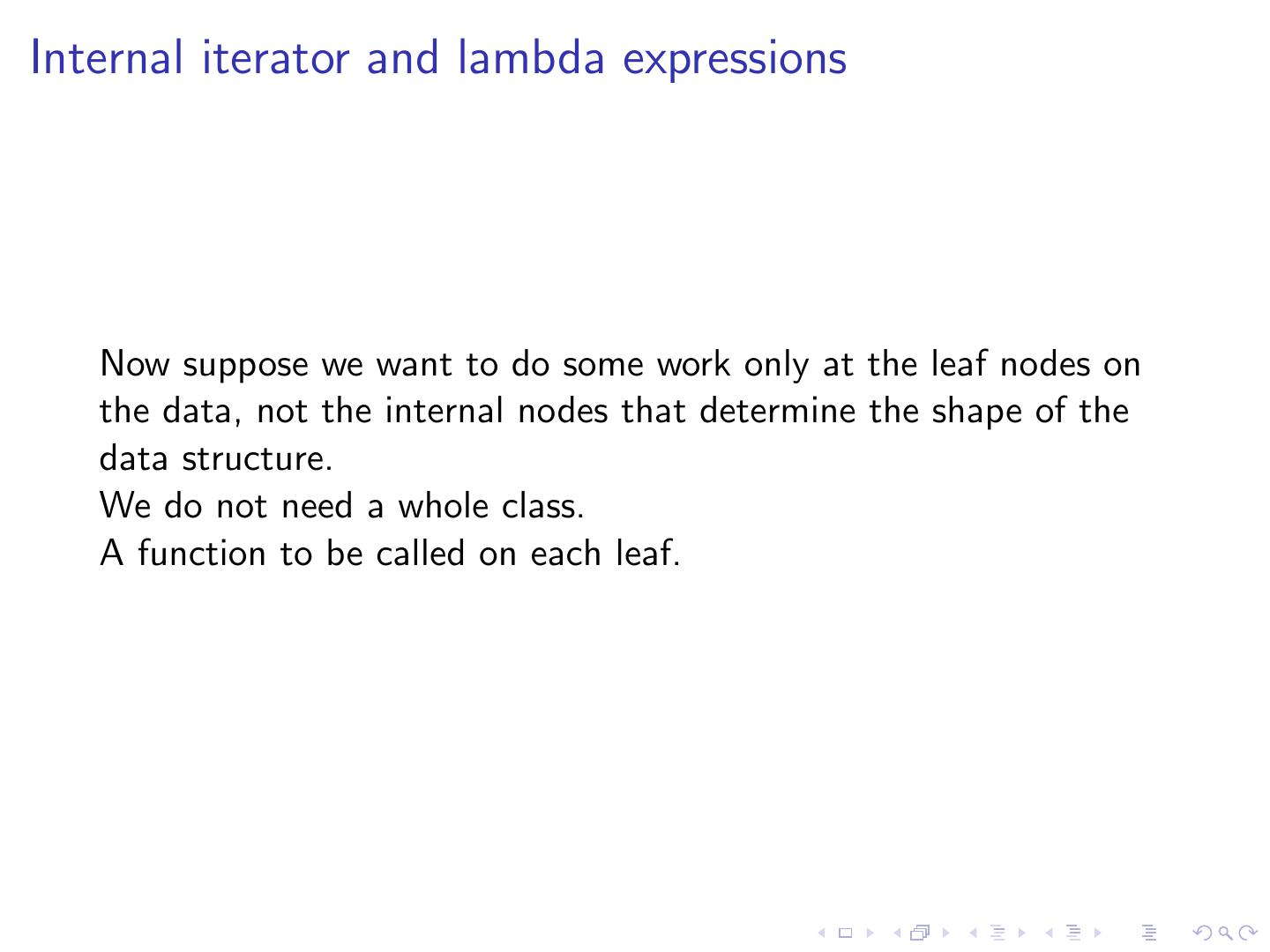 Internal iterator and lambda expressions

Now suppose we want to do some work only at the leaf nodes on the data, not the internal nodes that determine the shape of the data structure.
We do not need a whole class.
A function to be called on each leaf.